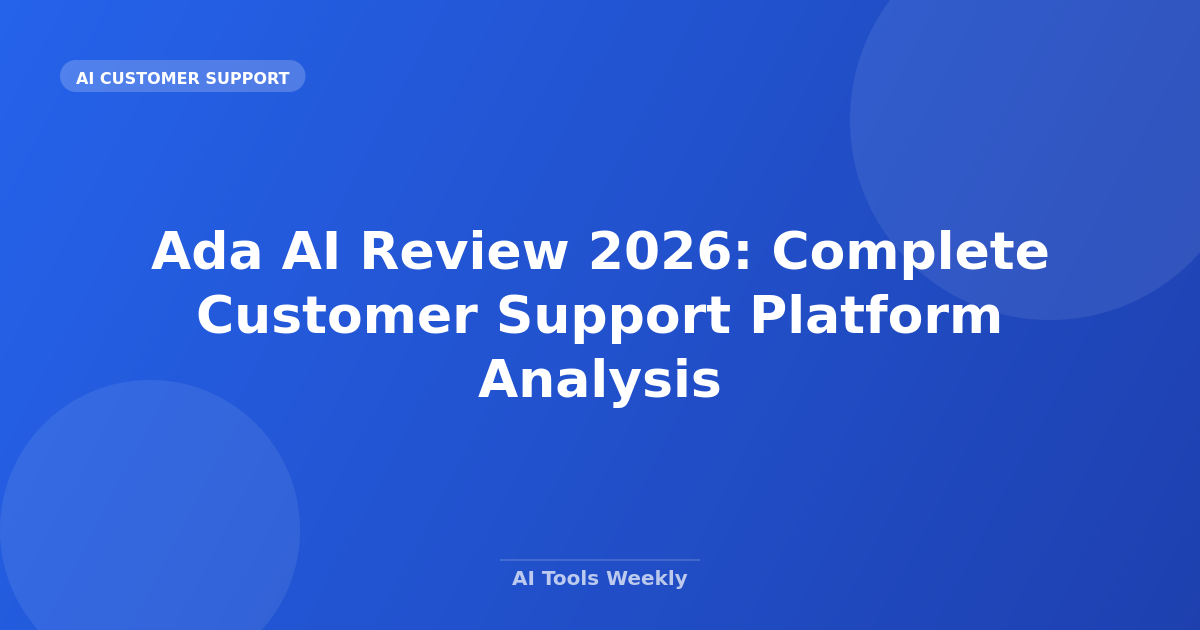 AI CUSTOMER SUPPORT

Ada AI Review 2026: Complete Customer Support Platform Analysis

AI Tools Weekly